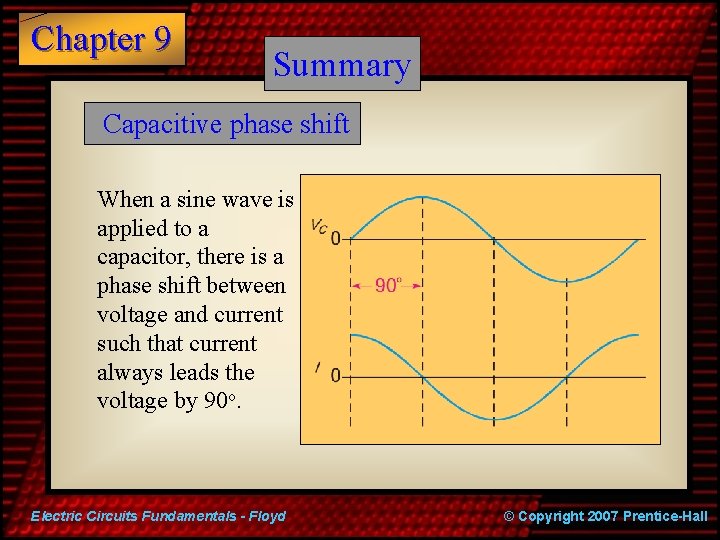 Chapter 9

Summary

Capacitive phase shift

When a sine wave is applied to a capacitor, there is a phase shift between voltage and current such that current always leads the voltage by 90°.

$V_C$ 0

90°

$I$ 0

Electric Circuits Fundamentals - Floyd

© Copyright 2007 Prentice-Hall